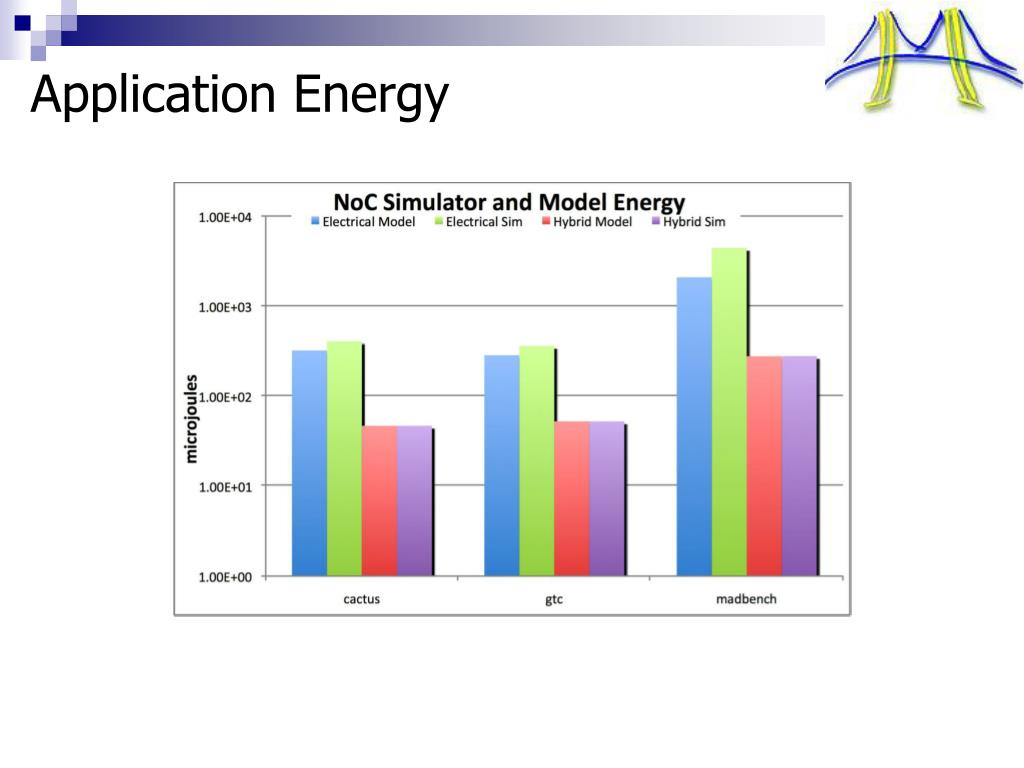 Application Energy

NoC Simulator and Model Energy

Electrical Model Electrical Sim Hybrid Model Hybrid Sim

1.00E+04
1.00E+03
1.00E+02
1.00E+01
1.00E+00

microjoules

cactus gtc madbench